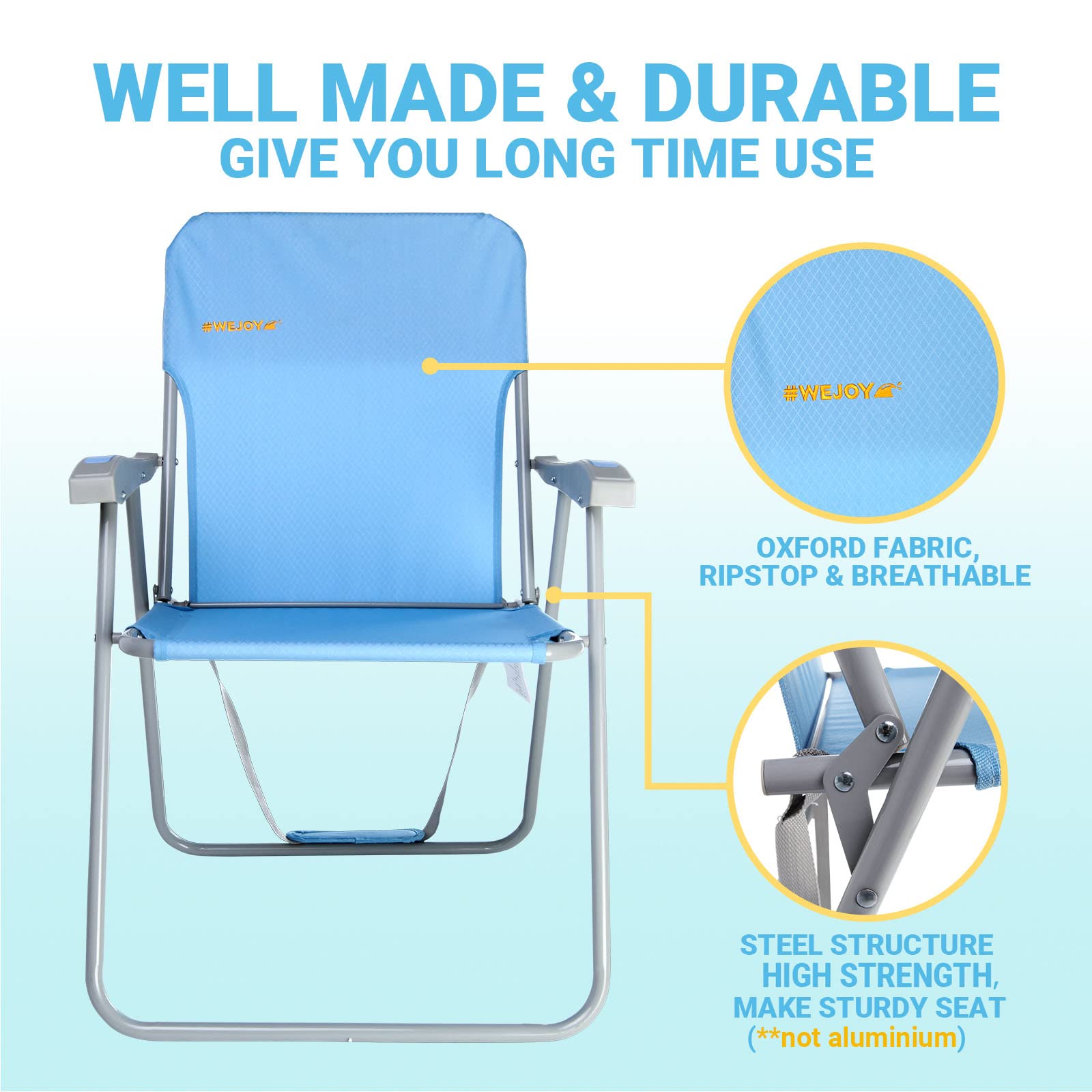 WELL MADE & DURABLE
GIVE YOU LONG TIME USE

#WEJOY

#WEJOY

OXFORD FABRIC, RIPSTOP & BREATHABLE

STEEL STRUCTURE HIGH STRENGTH, MAKE STURDY SEAT (**not aluminium)